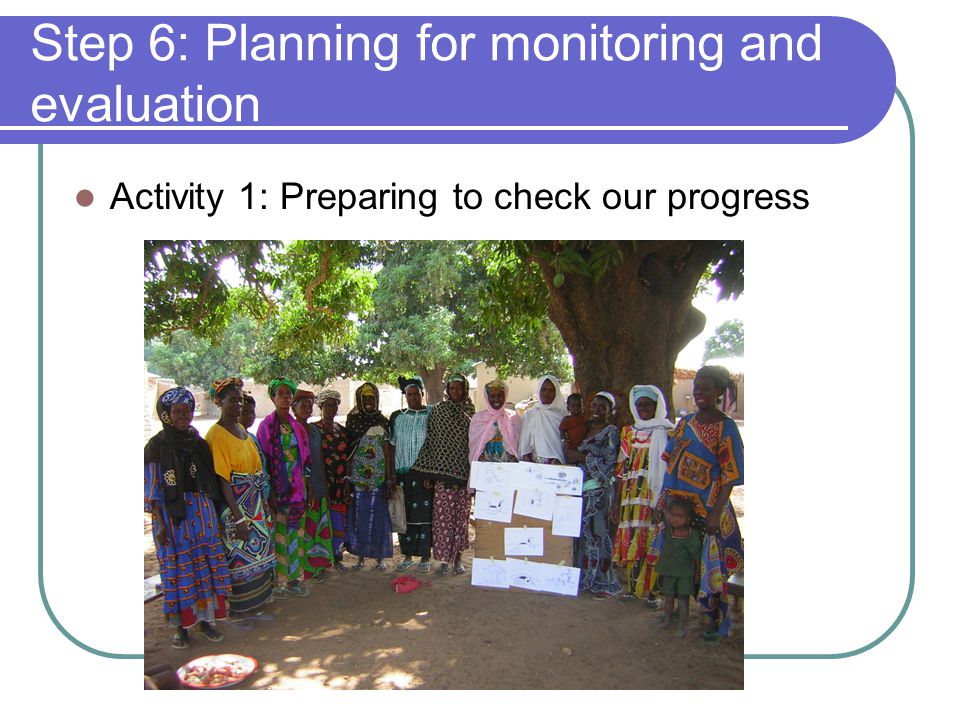 Step 6: Planning for monitoring and evaluation

Activity 1: Preparing to check our progress